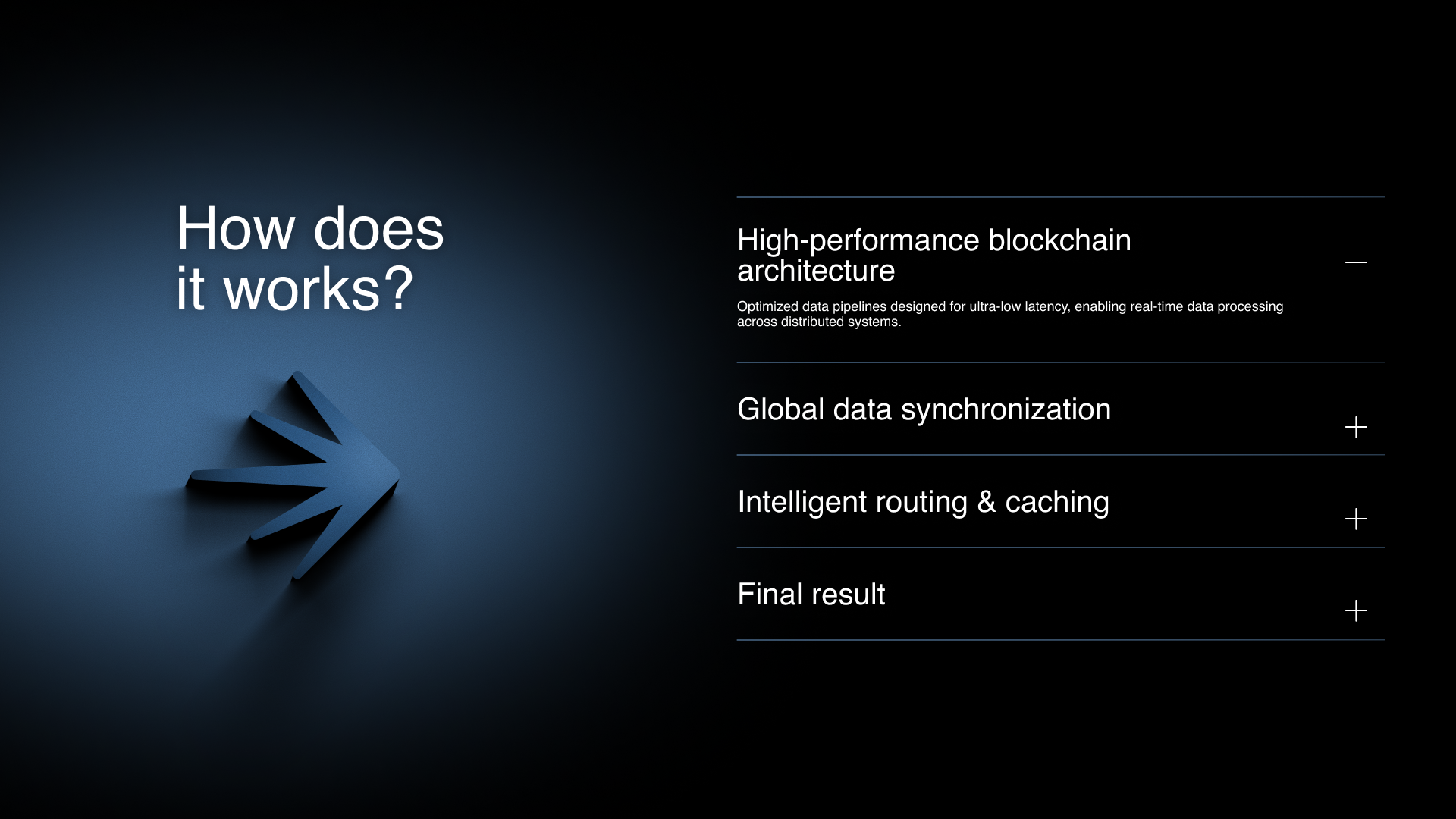 How does it works?

High-performance blockchain architecture

—

Optimized data pipelines designed for ultra-low latency, enabling real-time data processing across distributed systems.

Global data synchronization

+

Intelligent routing & caching

+

Final result

+